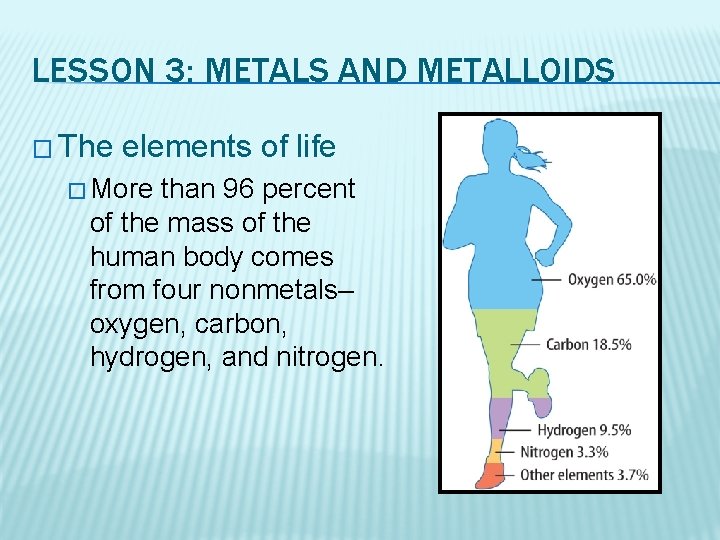 LESSON 3: METALS AND METALLOIDS

□ The elements of life

□ More than 96 percent of the mass of the human body comes from four nonmetals– oxygen, carbon, hydrogen, and nitrogen.

Oxygen 65.0%
Carbon 18.5%
Hydrogen 9.5%
Nitrogen 3.3%
Other elements 3.7%